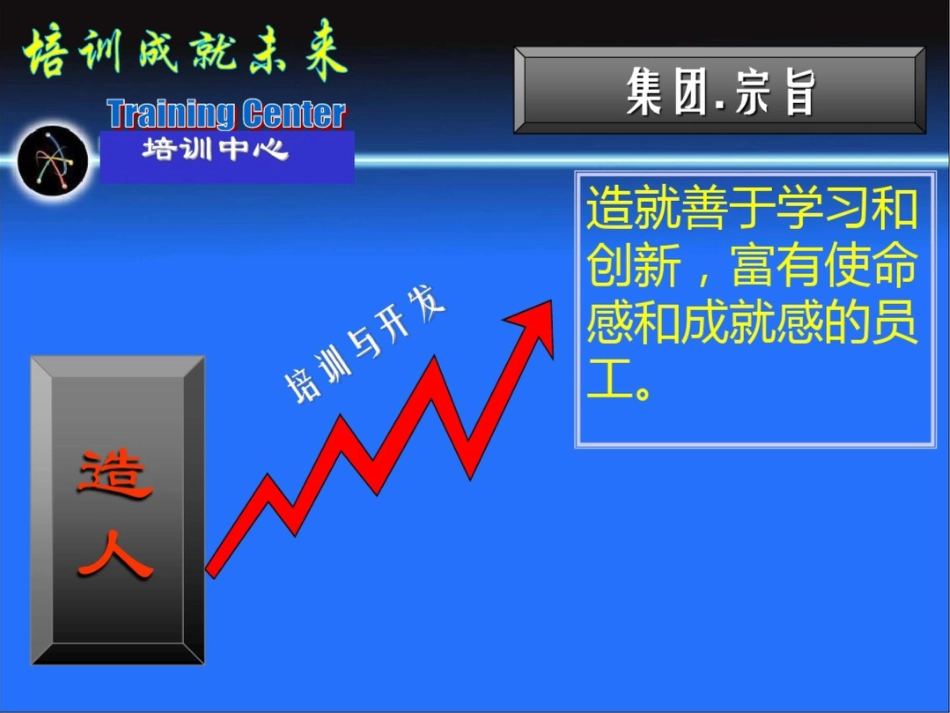 培训成就未来

Training Center

培训中心

集团.宗旨

造就善于学习和创新，富有使命感和成就感的员工。

培训与开发

造人